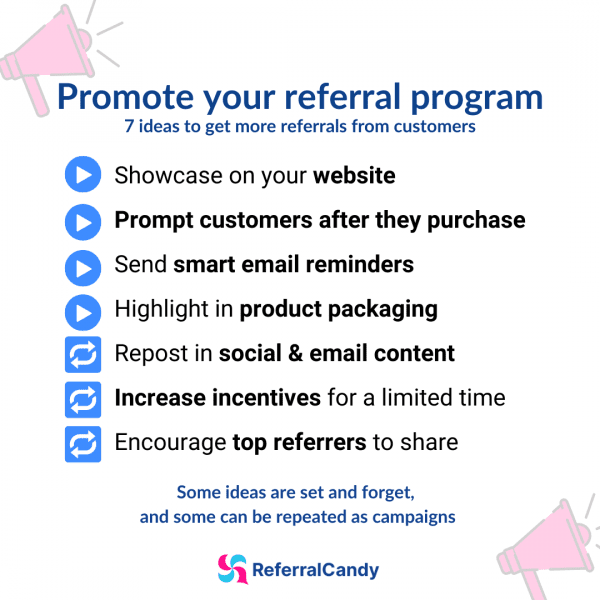 Promote your referral program
7 ideas to get more referrals from customers

Showcase on your website

Prompt customers after they purchase

Send smart email reminders

Highlight in product packaging

Repost in social & email content

Increase incentives for a limited time

Encourage top referrers to share

Some ideas are set and forget, and some can be repeated as campaigns

ReferralCandy